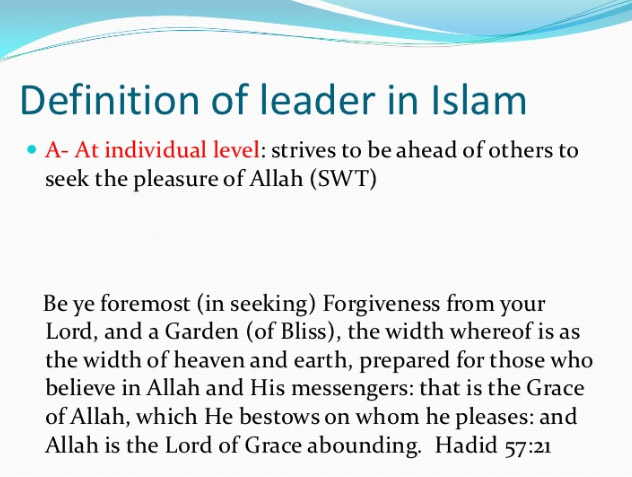 Definition of leader in Islam

A- At individual level: strives to be ahead of others to seek the pleasure of Allah (SWT)

Be ye foremost (in seeking) Forgiveness from your Lord, and a Garden (of Bliss), the width whereof is as the width of heaven and earth, prepared for those who believe in Allah and His messengers: that is the Grace of Allah, which He bestows on whom he pleases: and Allah is the Lord of Grace abounding. Hadid 57:21